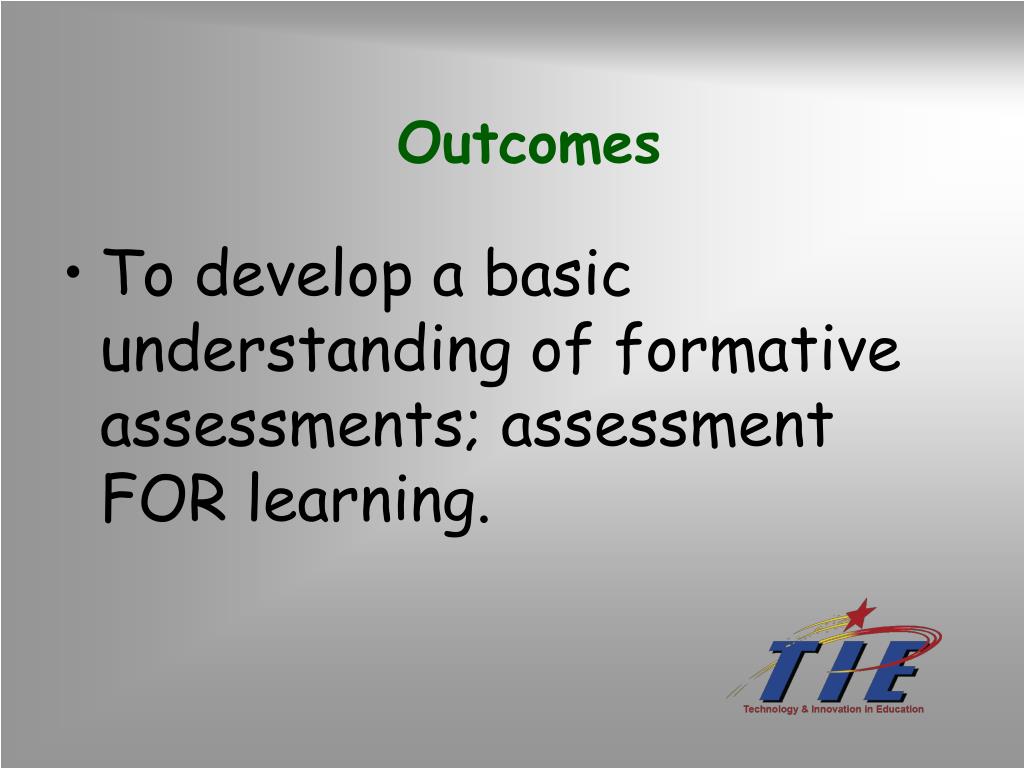 Outcomes

• To develop a basic understanding of formative assessments; assessment FOR learning.

TIE
Technology & Innovation in Education